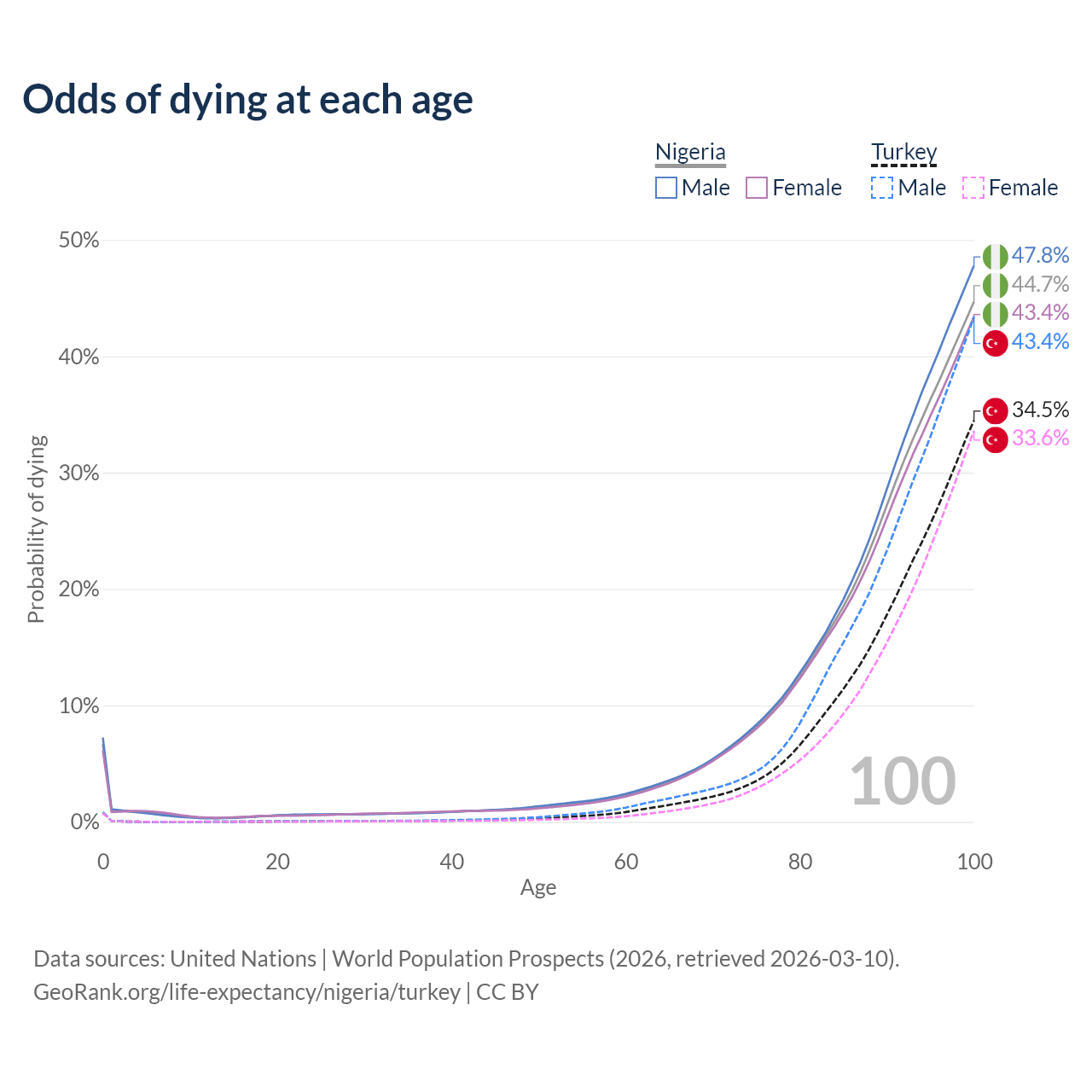 Odds of dying at each age

Nigeria
Male Female

Turkey
Male Female

50%
40%
30%
20%
10%
0%

Probability of dying

47.8%
44.7%
43.4%
43.4%
34.5%
33.6%

100

0 20 40 60 80 100
Age

Data sources: United Nations | World Population Prospects (2026, retrieved 2026-03-10).
GeoRank.org/life-expectancy/nigeria/turkey | CC BY